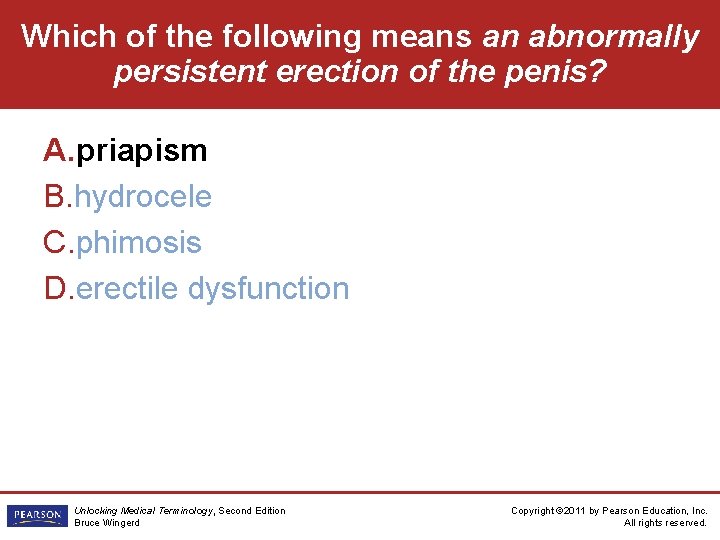 Which of the following means an abnormally persistent erection of the penis?

A. priapism
B. hydrocele
C. phimosis
D. erectile dysfunction

PEARSON

Unlocking Medical Terminology, Second Edition
Bruce Wingerd

Copyright ©2011 by Pearson Education, Inc.
All rights reserved.